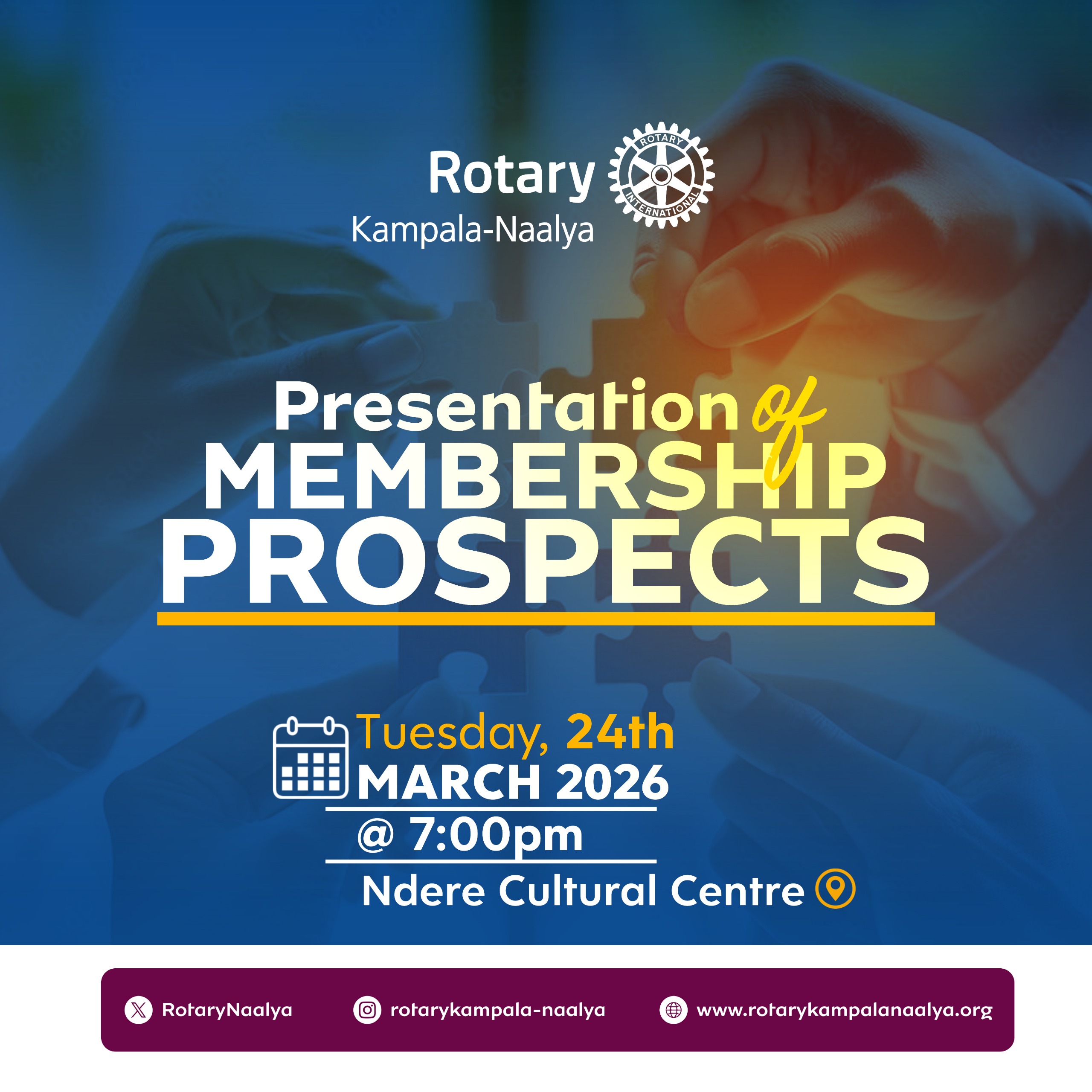 Rotary
Kampala-Naalya

ROTARY INTERNATIONAL

Presentation of
MEMBERSHIP
PROSPECTS

Tuesday, 24th
MARCH 2026
@ 7:00pm
Ndere Cultural Centre

RotaryNaalya
rotarykampala-naalya
www.rotarykampalanaalya.org